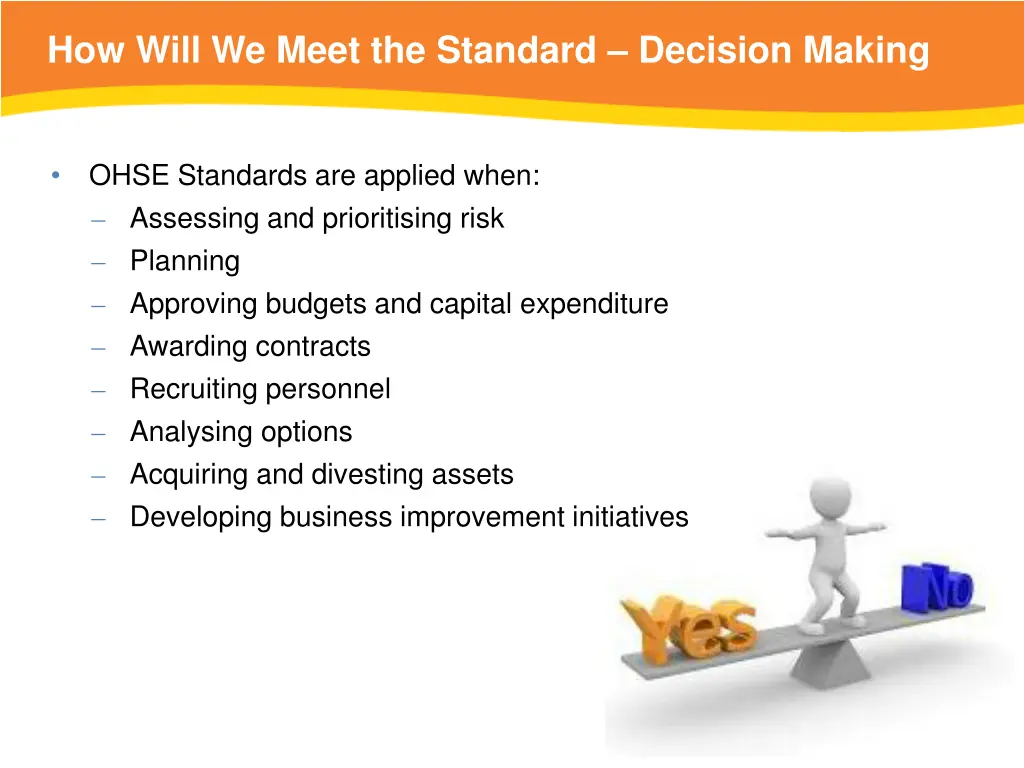 How Will We Meet the Standard – Decision Making

• OHSE Standards are applied when:
– Assessing and prioritising risk
– Planning
– Approving budgets and capital expenditure
– Awarding contracts
– Recruiting personnel
– Analysing options
– Acquiring and divesting assets
– Developing business improvement initiatives

Yes
No